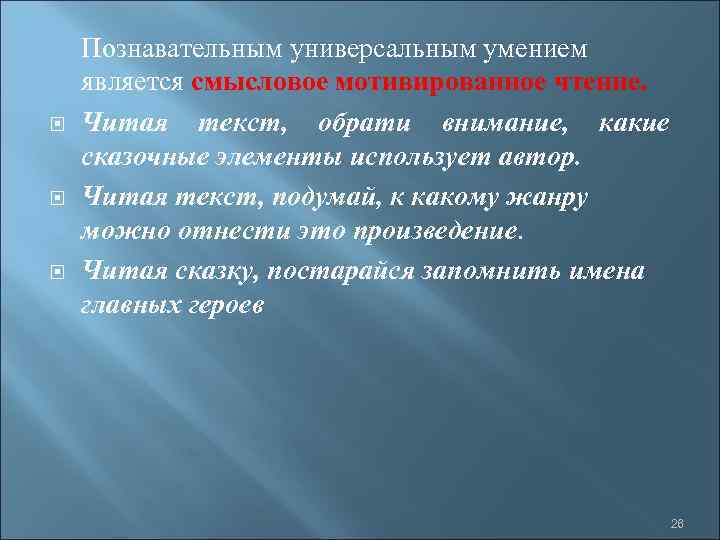 Познавательным универсальным умением является смысловое мотивированное чтение.

Читая текст, обрати внимание, какие сказочные элементы использует автор.

Читая текст, подумай, к какому жанру можно отнести это произведение.

Читая сказку, постарайся запомнить имена главных героев

28